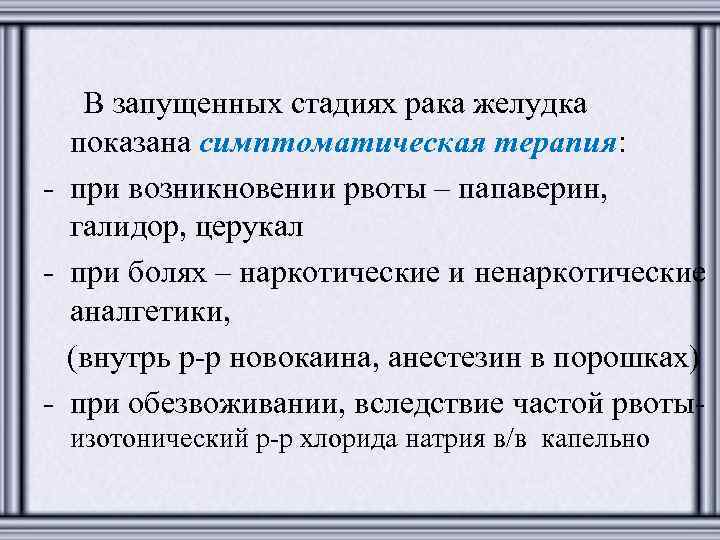 В запущенных стадиях рака желудка показана симптоматическая терапия:

- при возникновении рвоты – папаверин, галидор, церукал
- при болях – наркотические и ненаркотические аналгетики,

(внутрь р-р новокаина, анестезин в порошках)

- при обезвоживании, вследствие частой рвоты- изотонический р-р хлорида натрия в/в капельно